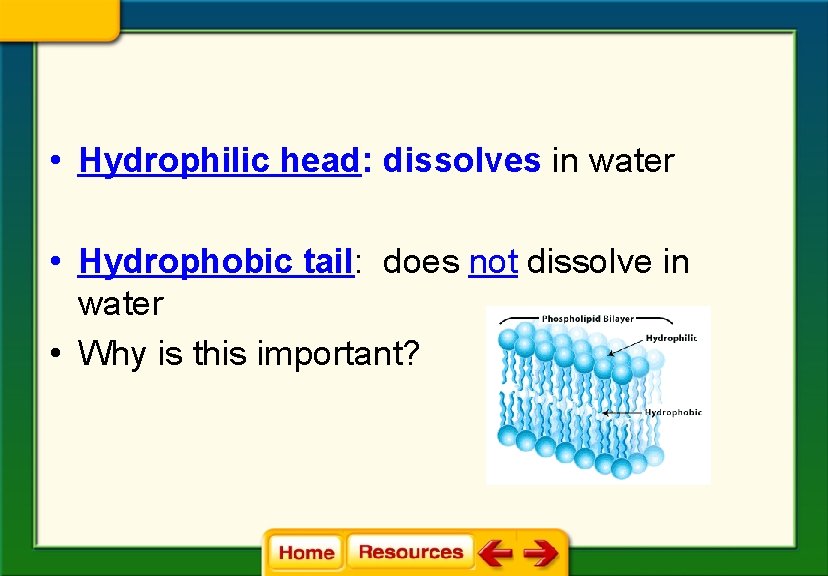 • Hydrophilic head: dissolves in water

• Hydrophobic tail: does not dissolve in water

• Why is this important?

Phospholipid Bilayer

Hydrophilic

Hydrophobic

Home Resources